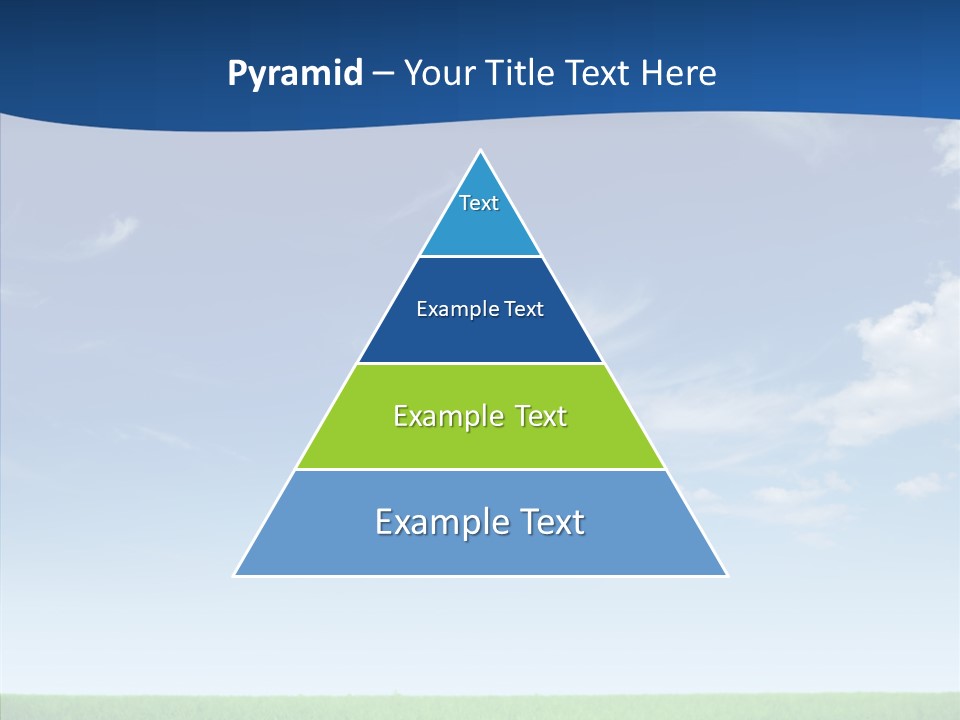 Pyramid – Your Title Text Here

Text

Example Text

Example Text

Example Text